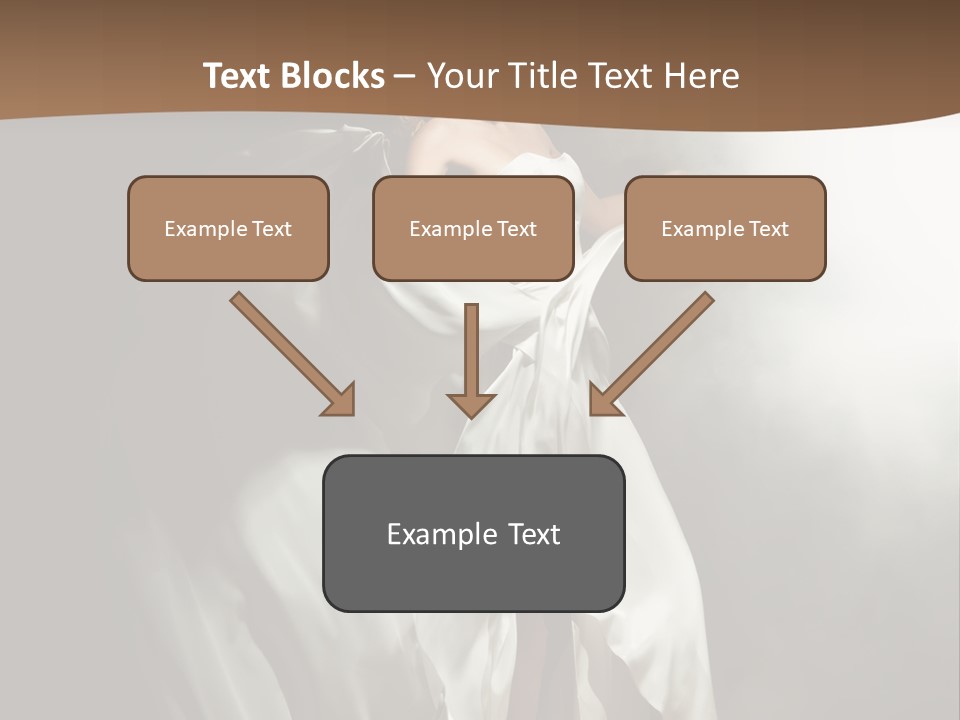 Text Blocks – Your Title Text Here

Example Text

Example Text

Example Text

Example Text